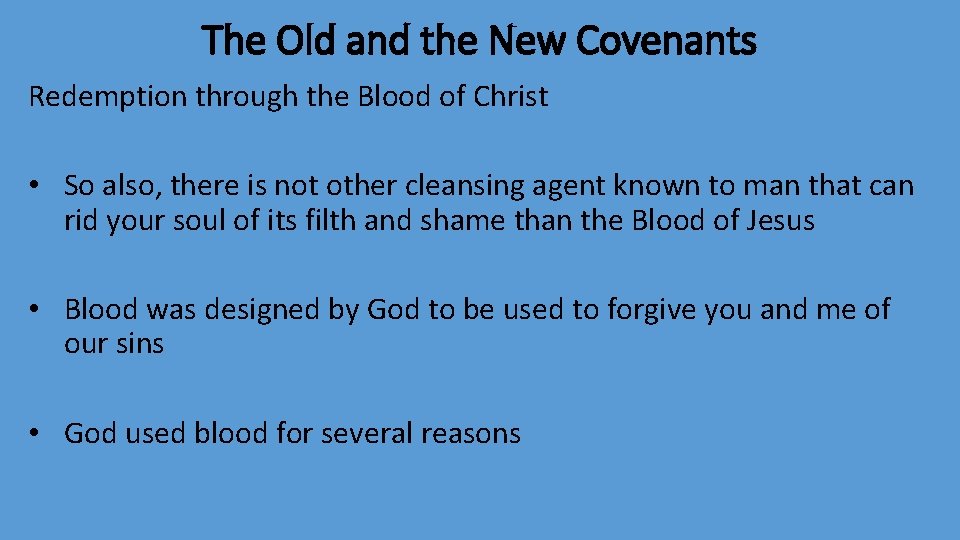 The Old and the New Covenants

Redemption through the Blood of Christ

• So also, there is not other cleansing agent known to man that can rid your soul of its filth and shame than the Blood of Jesus

• Blood was designed by God to be used to forgive you and me of our sins

• God used blood for several reasons